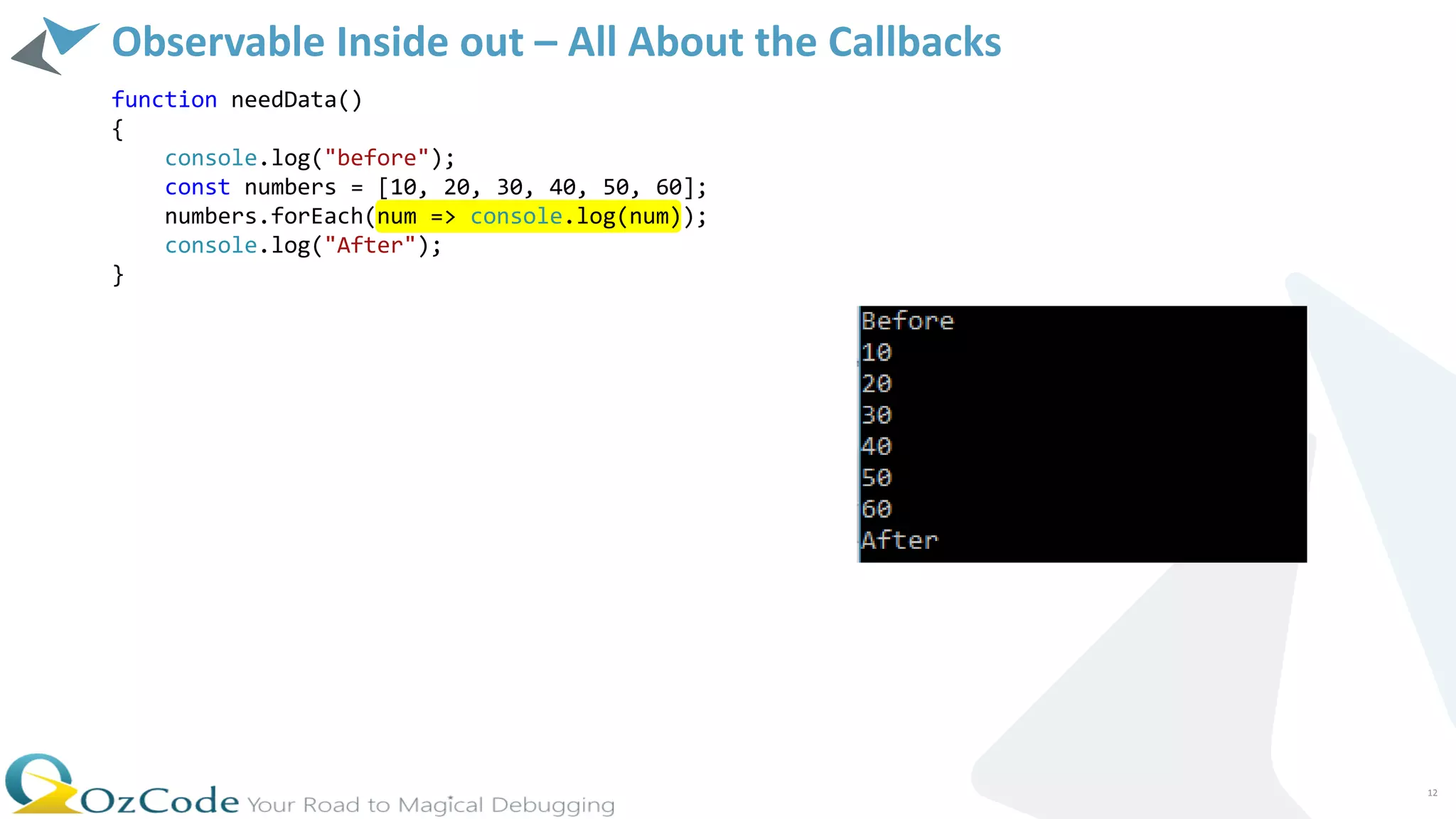 Observable Inside out – All About the Callbacks

function needData()
{
    console.log("before");
    const numbers = [10, 20, 30, 40, 50, 60];
    numbers.forEach(num => console.log(num));
    console.log("After");
}

Before
10
20
30
40
50
60
After

OzCode Your Road to Magical Debugging

12